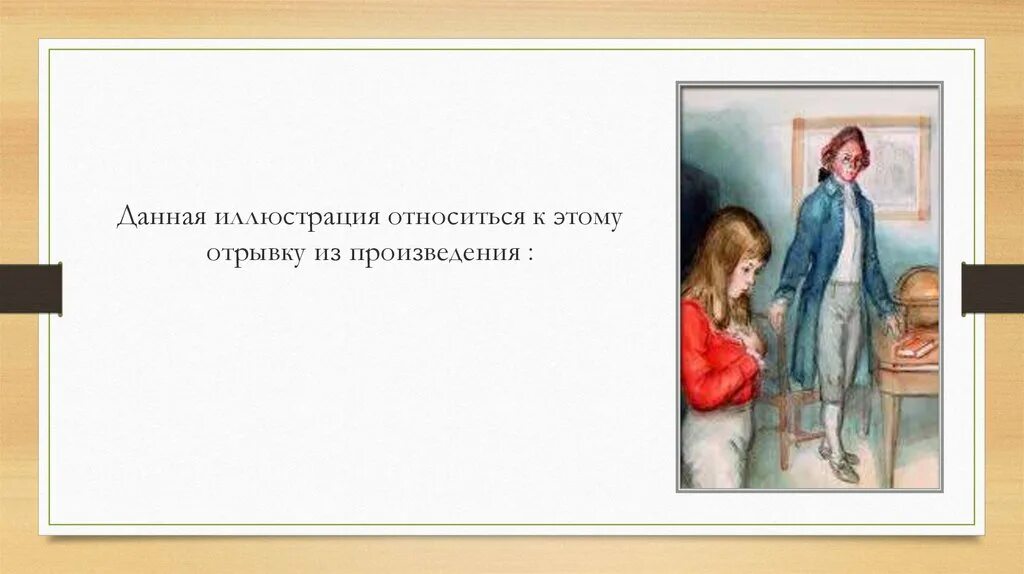 Данная иллюстрация относиться к этому отрывку из произведения :